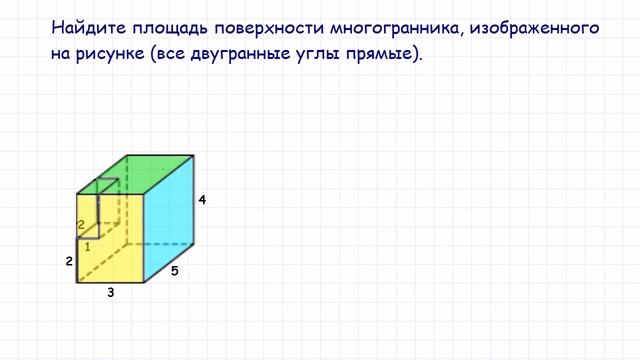 Найдите площадь поверхности многогранника, изображенного на рисунке (все двугранные углы прямые).

4
2
1
2
5
3